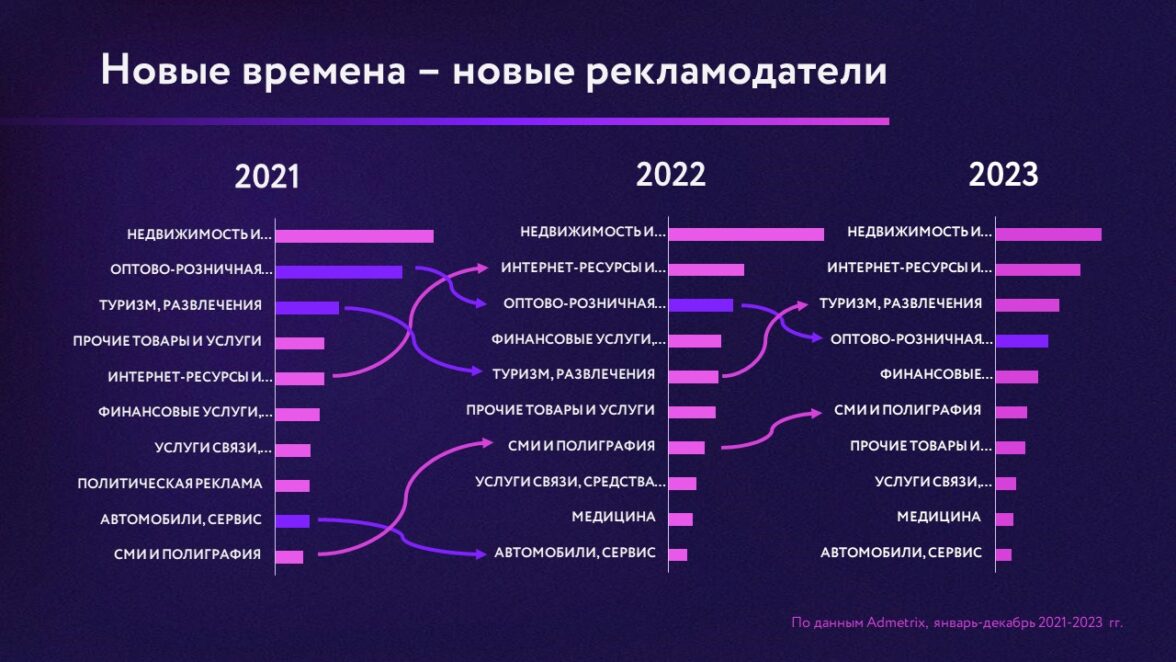 Новые времена – новые рекламодатели

2021

НЕДВИЖИМОСТЬ И...
ОПТОВО-РОЗНИЧНАЯ...
ТУРИЗМ, РАЗВЛЕЧЕНИЯ
ПРОЧИЕ ТОВАРЫ И УСЛУГИ
ИНТЕРНЕТ-РЕСУРСЫ И...
ФИНАНСОВЫЕ УСЛУГИ,...
УСЛУГИ СВЯЗИ,...
ПОЛИТИЧЕСКАЯ РЕКЛАМА
АВТОМОБИЛИ, СЕРВИС
СМИ И ПОЛИГРАФИЯ

2022

НЕДВИЖИМОСТЬ И...
ИНТЕРНЕТ-РЕСУРСЫ И...
ОПТОВО-РОЗНИЧНАЯ...
ФИНАНСОВЫЕ УСЛУГИ,...
ТУРИЗМ, РАЗВЛЕЧЕНИЯ
ПРОЧИЕ ТОВАРЫ И УСЛУГИ
СМИ И ПОЛИГРАФИЯ
УСЛУГИ СВЯЗИ, СРЕДСТВА...
МЕДИЦИНА
АВТОМОБИЛИ, СЕРВИС

2023

НЕДВИЖИМОСТЬ И...
ИНТЕРНЕТ-РЕСУРСЫ И...
ТУРИЗМ, РАЗВЛЕЧЕНИЯ
ОПТОВО-РОЗНИЧНАЯ...
ФИНАНСОВЫЕ...
СМИ И ПОЛИГРАФИЯ
ПРОЧИЕ ТОВАРЫ И...
УСЛУГИ СВЯЗИ,...
МЕДИЦИНА
АВТОМОБИЛИ, СЕРВИС

По данным Admetrix, январь-декабрь 2021-2023 гг.